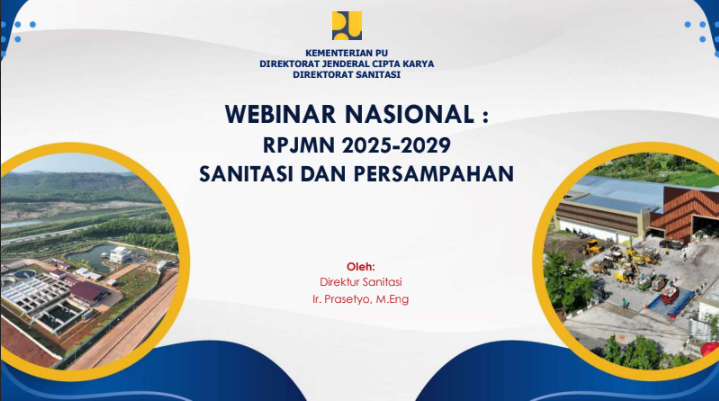 KEMENTERIAN PU
DIREKTORAT JENDERAL CIPTA KARYA
DIREKTORAT SANITASI

WEBINAR NASIONAL :
RPJMN 2025-2029
SANITASI DAN PERSAMPAHAN

Oleh:
Direktur Sanitasi
Ir. Prasetyo, M.Eng